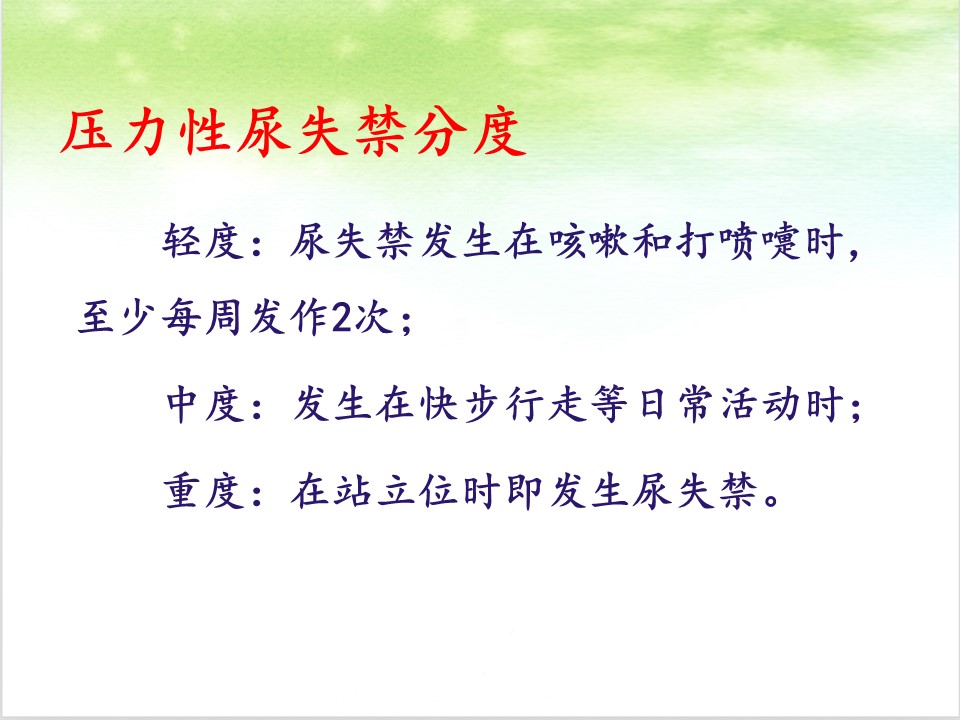 压力性尿失禁分度

轻度：尿失禁发生在咳嗽和打喷嚏时，至少每周发作2次；

中度：发生在快步行走等日常活动时；

重度：在站立位时即发生尿失禁。